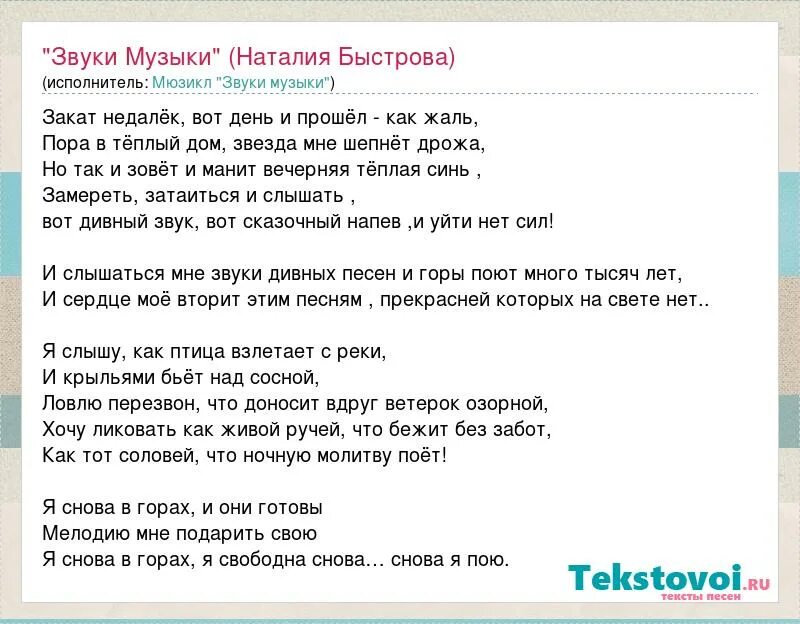 "Звуки Музыки" (Наталия Быстрова)
(исполнитель: Мюзикл "Звуки музыки")

Закат недалёк, вот день и прошёл - как жаль,
Пора в тёплый дом, звезда мне шепнёт дрожа,
Но так и зовёт и манит вечерняя тёплая синь ,
Замереть, затаиться и слышать ,
вот дивный звук, вот сказочный напев ,и уйти нет сил!

И слышаться мне звуки дивных песен и горы поют много тысяч лет,
И сердце моё вторит этим песням , прекрасней которых на свете нет..

Я слышу, как птица взлетает с реки,
И крыльями бьёт над сосной,
Ловлю перезвон, что доносит вдруг ветерок озорной,
Хочу ликовать как живой ручей, что бежит без забот,
Как тот соловей, что ночную молитву поёт!

Я снова в горах, и они готовы
Мелодию мне подарить свою
Я снова в горах, я свободна снова… снова я пою.

Tekstovoi.RU
тексты песен